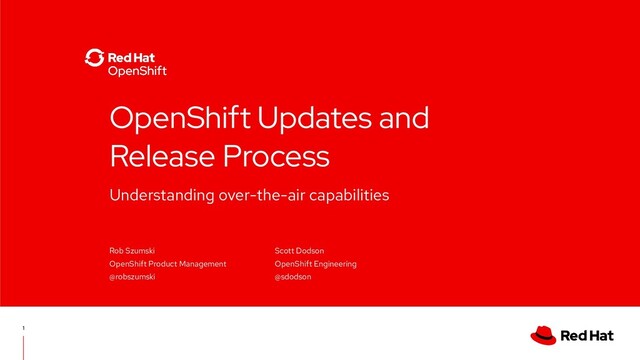 Red Hat
OpenShift

OpenShift Updates and Release Process

Understanding over-the-air capabilities

Rob Szumski
OpenShift Product Management
@robszumski

Scott Dodson
OpenShift Engineering
@sdodson

1

Red Hat